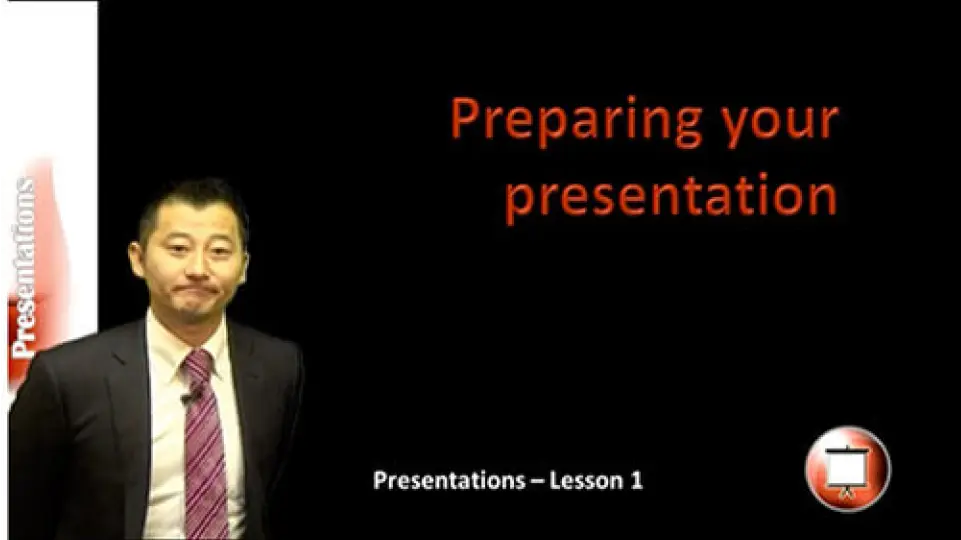 Presentations

Preparing your presentation

Presentations – Lesson 1